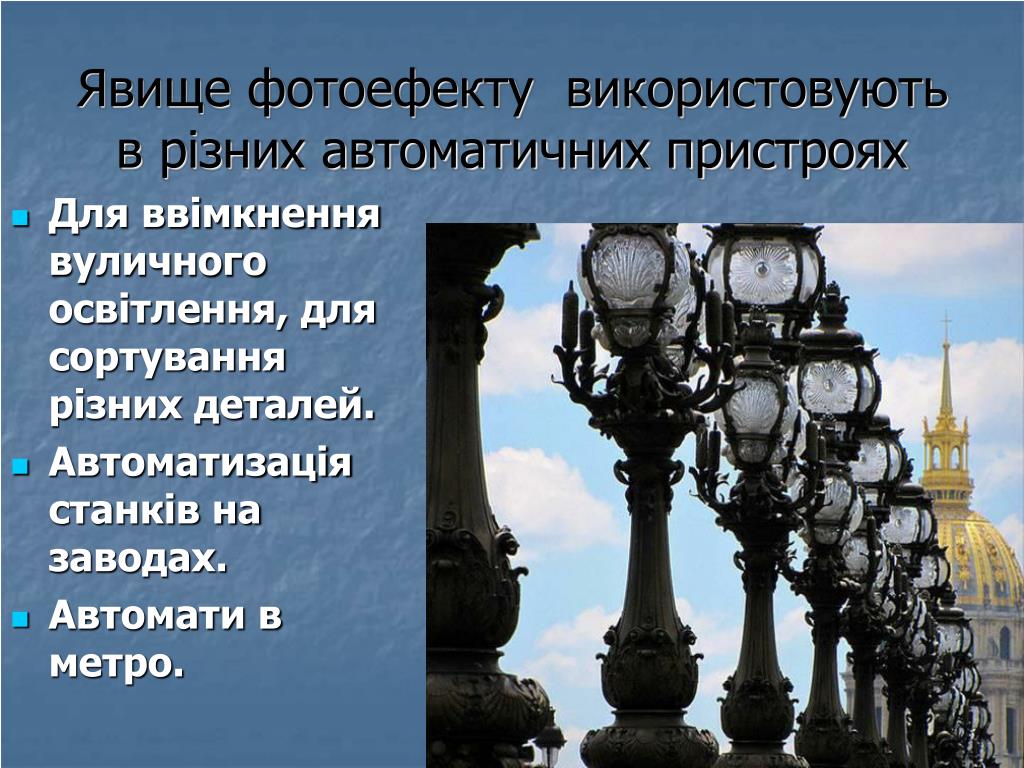 Явище фотоефекту використовують в різних автоматичних пристроях

- Для ввімкнення вуличного освітлення, для сортування різних деталей.
- Автоматизація станків на заводах.
- Автомати в метро.